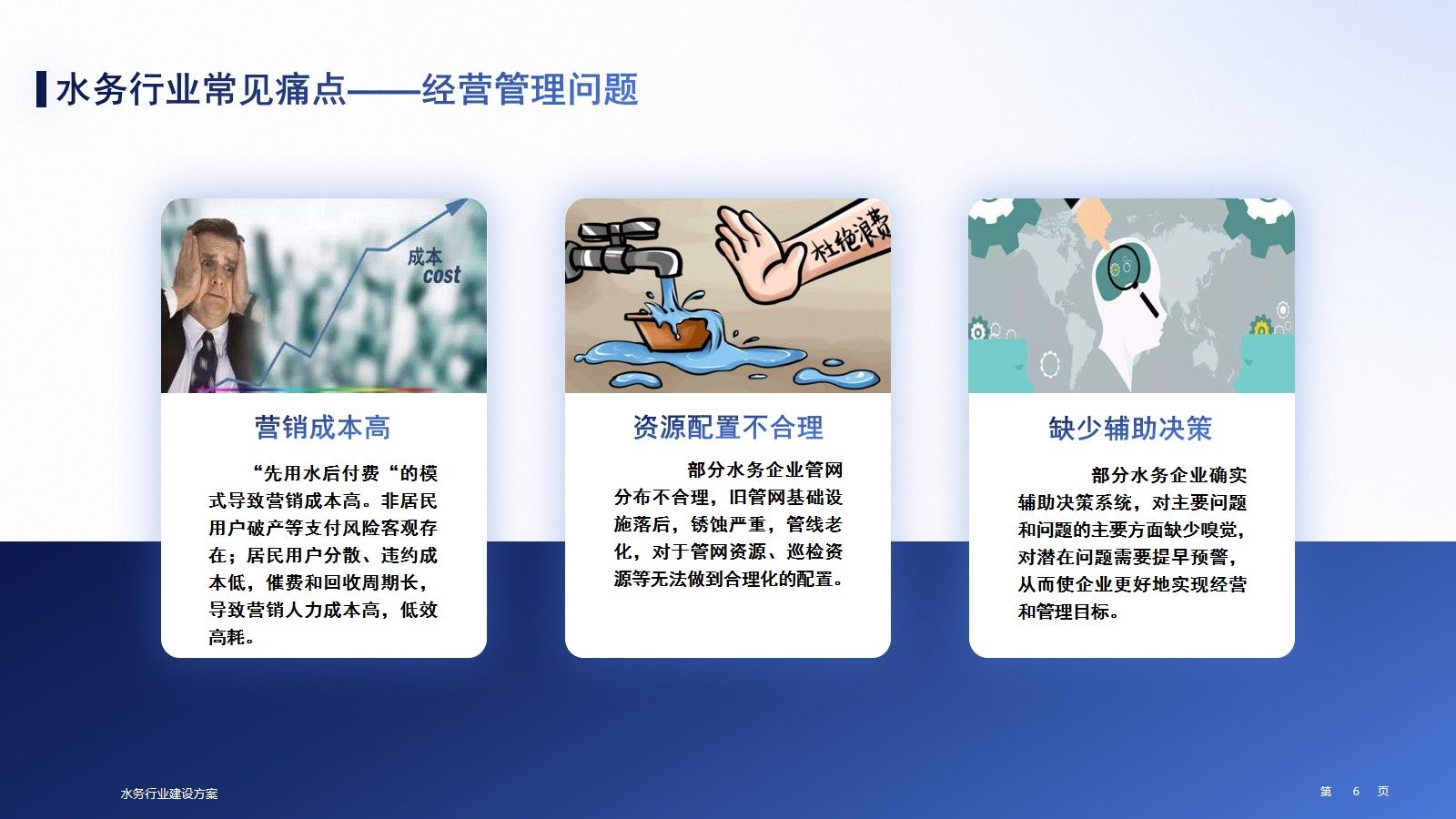 水务行业常见痛点——经营管理问题

成本
cost

营销成本高

“先用水后付费“的模式导致营销成本高。非居民用户破产等支付风险客观存在；居民用户分散、违约成本低，催费和回收周期长，导致营销人力成本高，低效高耗。

杜绝浪费

资源配置不合理

部分水务企业管网分布不合理，旧管网基础设施落后，锈蚀严重，管线老化，对于管网资源、巡检资源等无法做到合理化的配置。

缺少辅助决策

部分水务企业确实辅助决策系统，对主要问题和问题的主要方面缺少嗅觉，对潜在问题需要提早预警，从而使企业更好地实现经营和管理目标。

水务行业建设方案

第 6 页